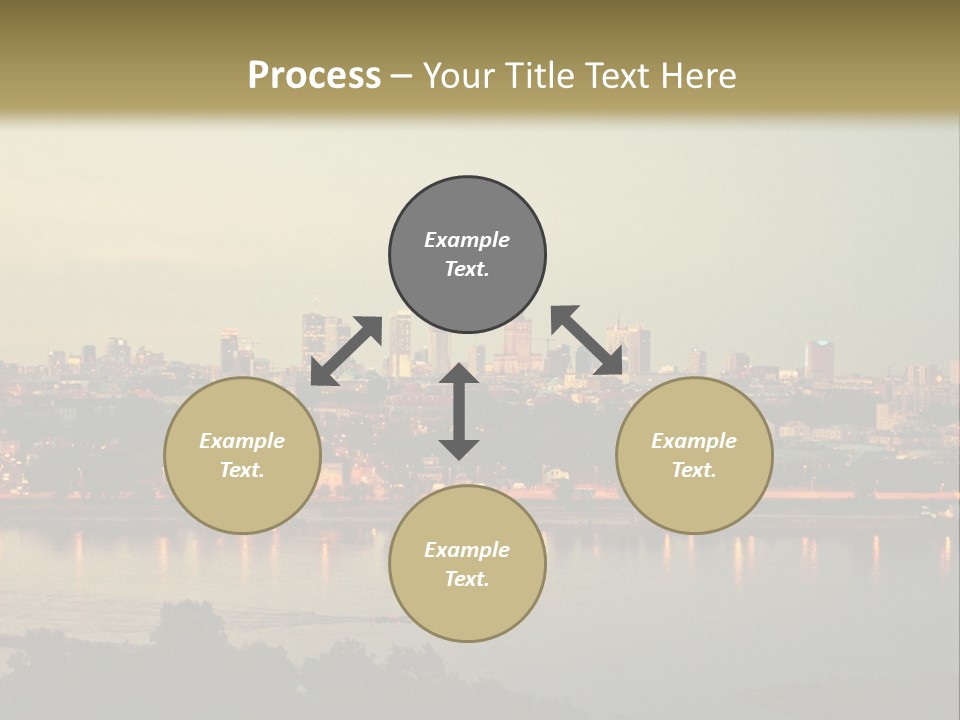 Process – Your Title Text Here

Example Text.

Example Text.

Example Text.

Example Text.